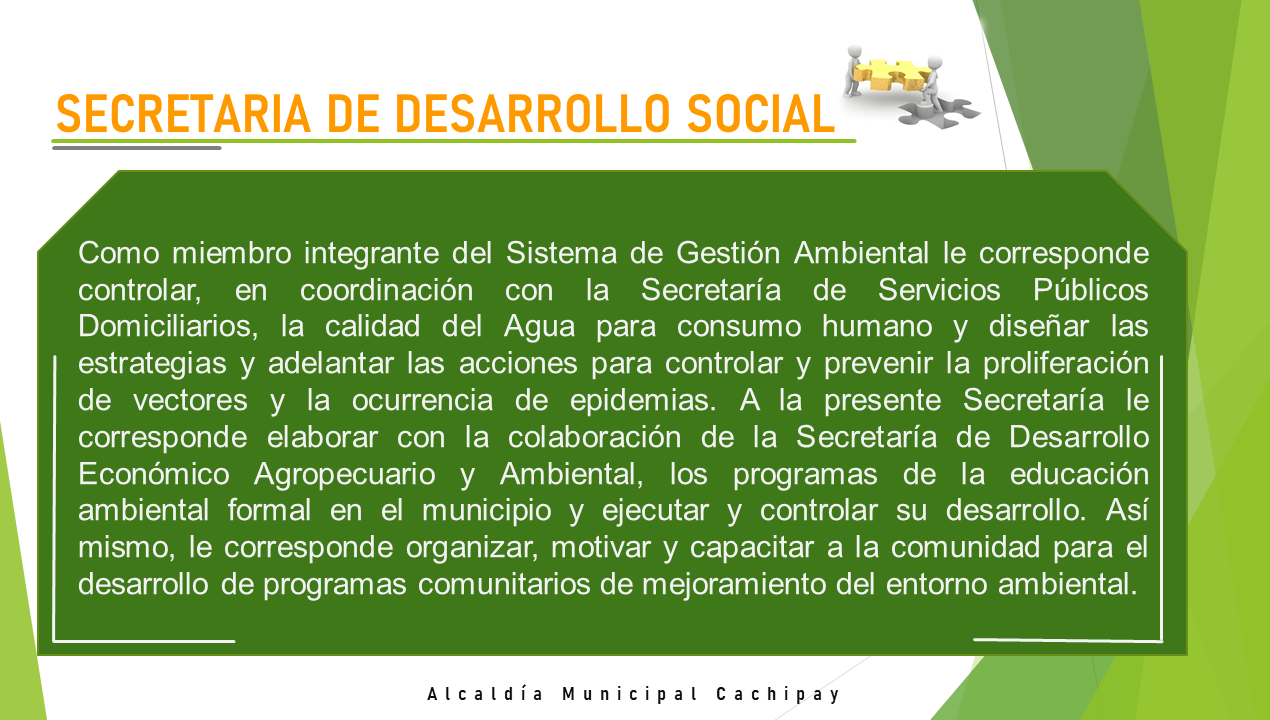 SECRETARIA DE DESARROLLO SOCIAL

Como miembro integrante del Sistema de Gestión Ambiental le corresponde controlar, en coordinación con la Secretaría de Servicios Públicos Domiciliarios, la calidad del Agua para consumo humano y diseñar las estrategias y adelantar las acciones para controlar y prevenir la proliferación de vectores y la ocurrencia de epidemias. A la presente Secretaría le corresponde elaborar con la colaboración de la Secretaría de Desarrollo Económico Agropecuario y Ambiental, los programas de la educación ambiental formal en el municipio y ejecutar y controlar su desarrollo. Así mismo, le corresponde organizar, motivar y capacitar a la comunidad para el desarrollo de programas comunitarios de mejoramiento del entorno ambiental.

Alcaldía Municipal Cachipay